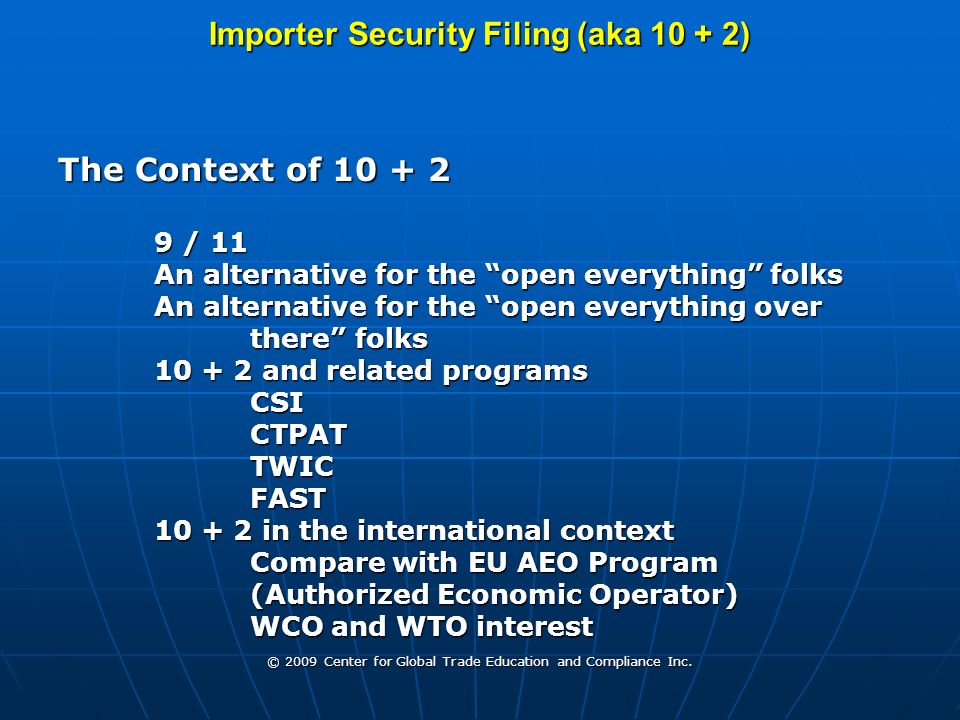 Importer Security Filing (aka 10 + 2)

The Context of 10 + 2

9 / 11
An alternative for the “open everything” folks
An alternative for the “open everything over there” folks
10 + 2 and related programs
CSI
CTPAT
TWIC
FAST
10 + 2 in the international context
Compare with EU AEO Program (Authorized Economic Operator)
WCO and WTO interest

© 2009 Center for Global Trade Education and Compliance Inc.